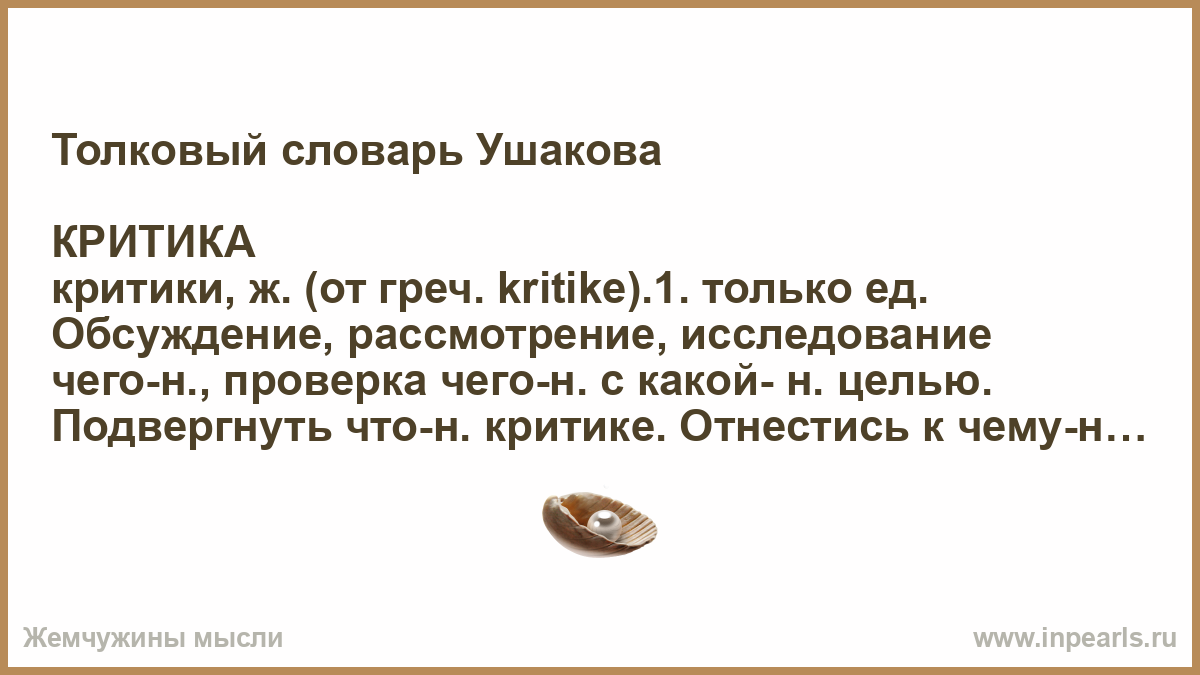 Толковый словарь Ушакова

КРИТИКА
критики, ж. (от греч. kritike).1. только ед. Обсуждение, рассмотрение, исследование чего-н., проверка чего-н. с какой- н. целью. Подвергнуть что-н. критике. Отнестись к чему-н…

Жемчужины мысли

www.inpearls.ru